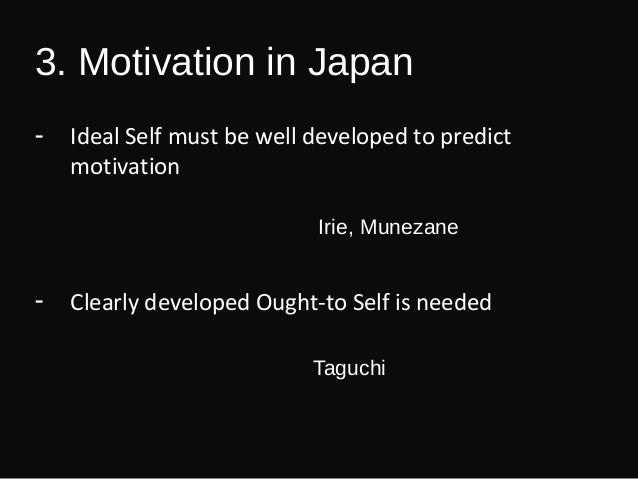 3. Motivation in Japan

- Ideal Self must be well developed to predict motivation

Irie, Munezane

- Clearly developed Ought-to Self is needed

Taguchi